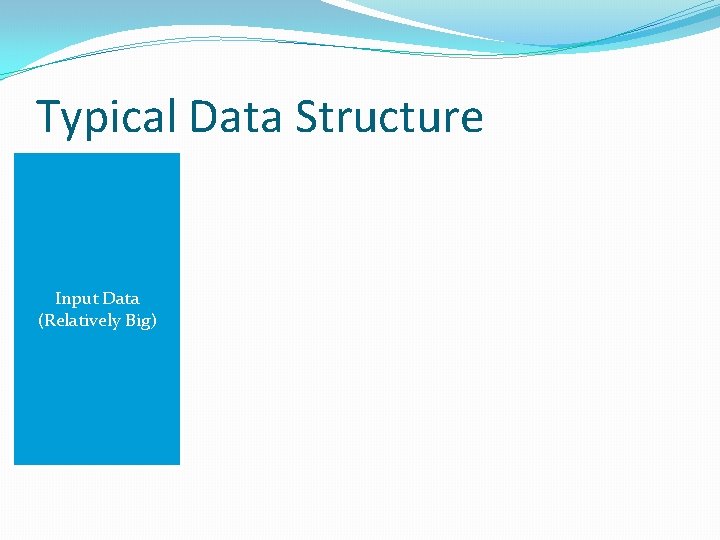 Typical Data Structure

Input Data
(Relatively Big)